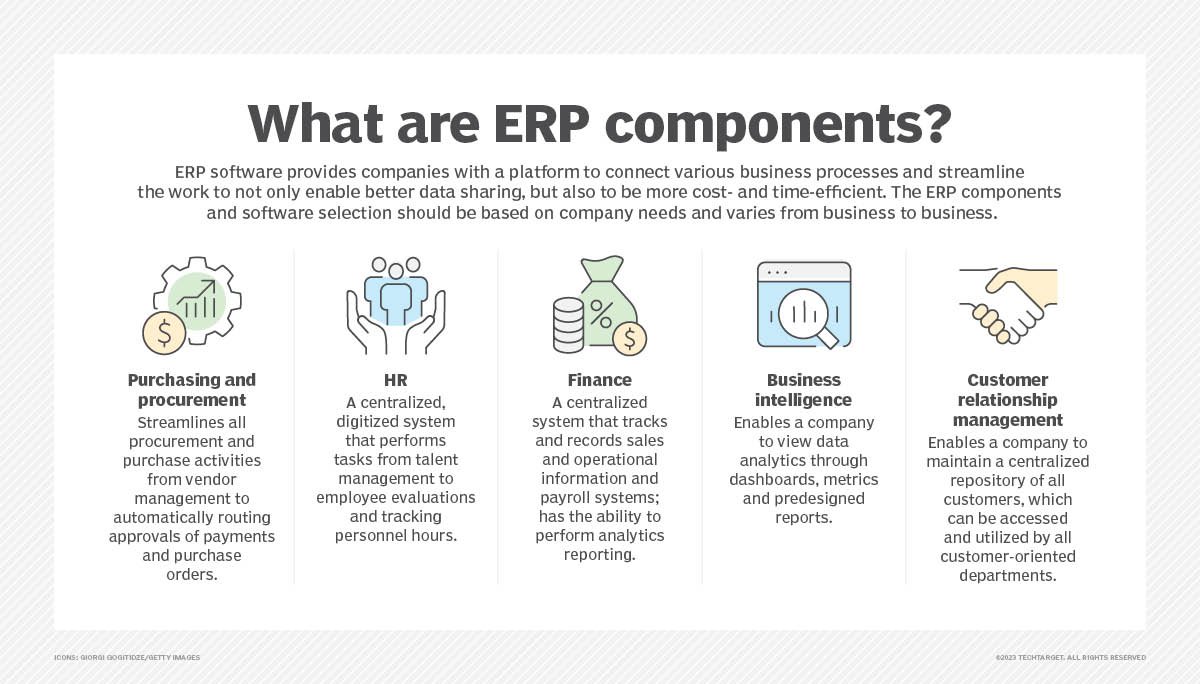 What are ERP components?

ERP software provides companies with a platform to connect various business processes and streamline the work to not only enable better data sharing, but also to be more cost- and time-efficient. The ERP components and software selection should be based on company needs and varies from business to business.

Purchasing and procurement
Streamlines all procurement and purchase activities from vendor management to automatically routing approvals of payments and purchase orders.

HR
A centralized, digitized system that performs tasks from talent management to employee evaluations and tracking personnel hours.

Finance
A centralized system that tracks and records sales and operational information and payroll systems; has the ability to perform analytics reporting.

Business intelligence
Enables a company to view data analytics through dashboards, metrics and predesigned reports.

Customer relationship management
Enables a company to maintain a centralized repository of all customers, which can be accessed and utilized by all customer-oriented departments.

ICONS: GIORGI GOGITIDZE/GETTY IMAGES

©2023 TECHTARGET. ALL RIGHTS RESERVED